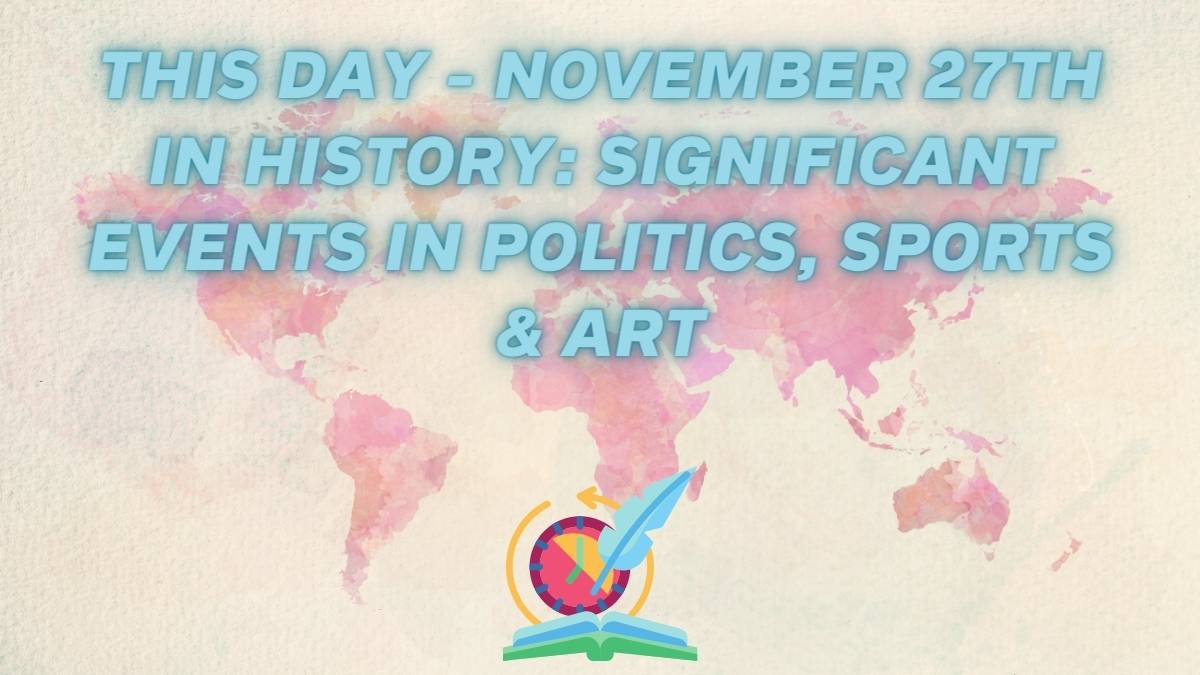 THIS DAY - NOVEMBER 27TH IN HISTORY: SIGNIFICANT EVENTS IN POLITICS, SPORTS & ART